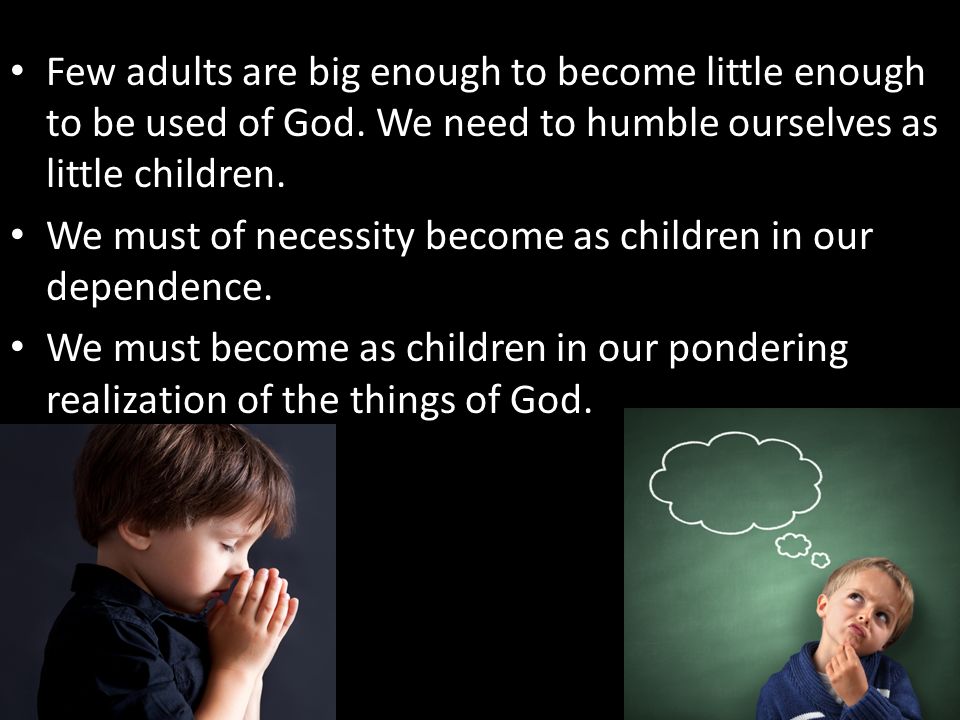 • Few adults are big enough to become little enough to be used of God. We need to humble ourselves as little children.

• We must of necessity become as children in our dependence.

• We must become as children in our pondering realization of the things of God.